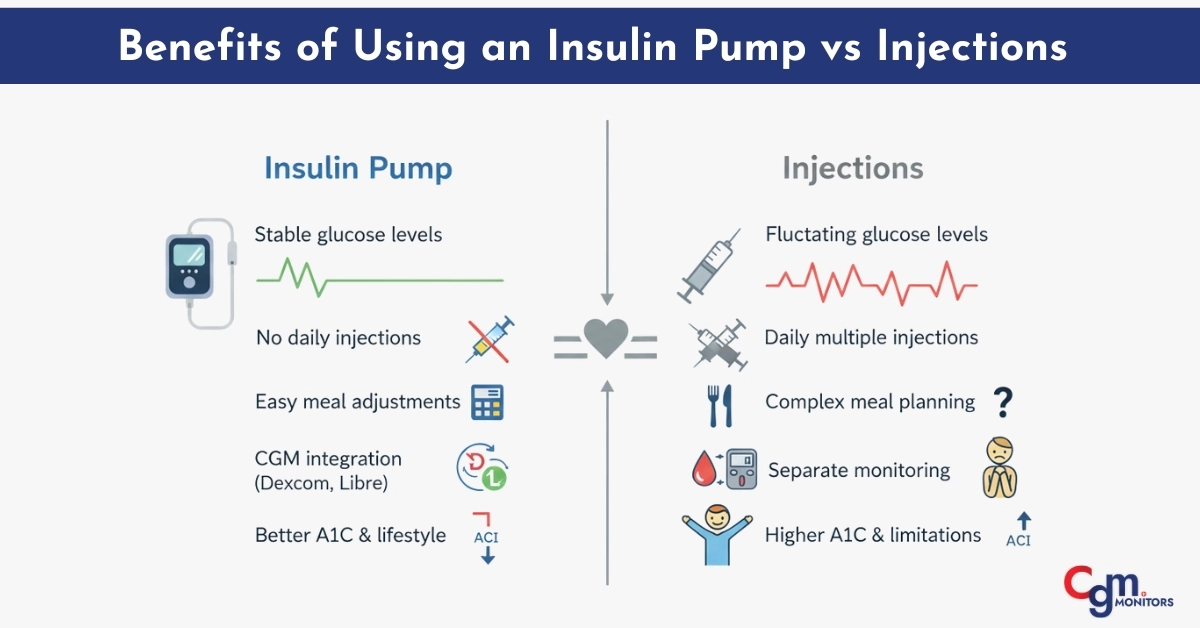 Benefits of Using an Insulin Pump vs Injections

Insulin Pump

Stable glucose levels

No daily injections

Easy meal adjustments

CGM integration (Dexcom, Libre)

D L

Better A1C & lifestyle

ACI

Injections

Fluctating glucose levels

Daily multiple injections

Complex meal planning ?

Separate monitoring

Higher A1C & limitations

ACI

Cgm MONITORS